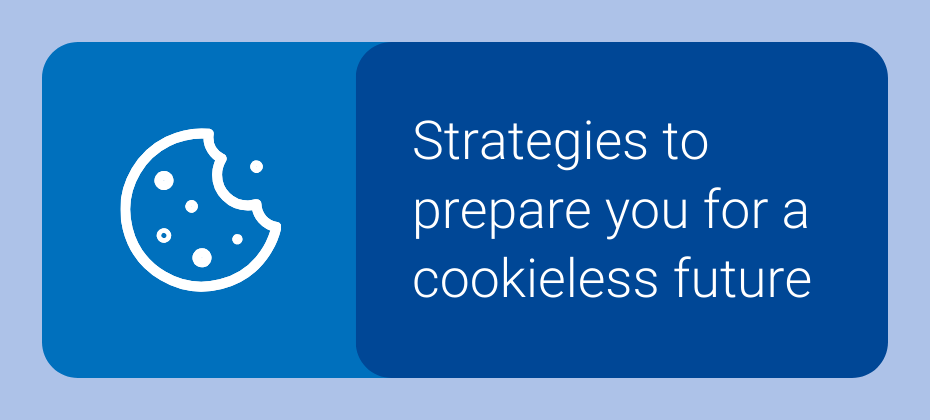 Strategies to prepare you for a cookieless future